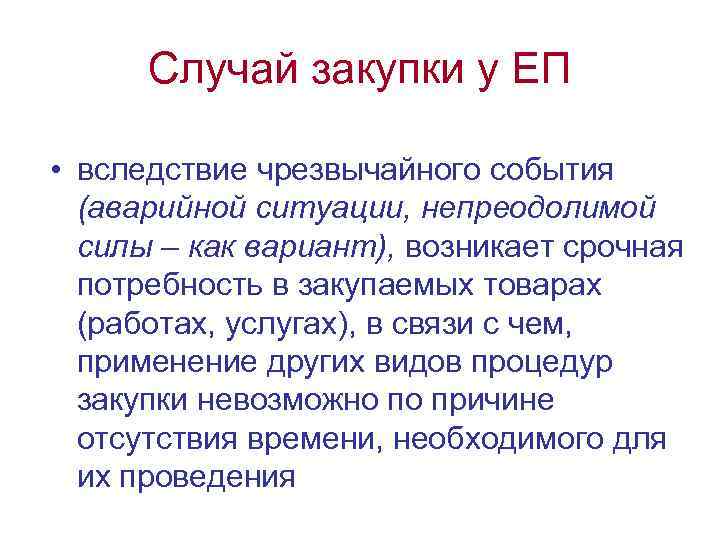 Случай закупки у ЕП

• вследствие чрезвычайного события (аварийной ситуации, непреодолимой силы – как вариант), возникает срочная потребность в закупаемых товарах (работах, услугах), в связи с чем, применение других видов процедур закупки невозможно по причине отсутствия времени, необходимого для их проведения